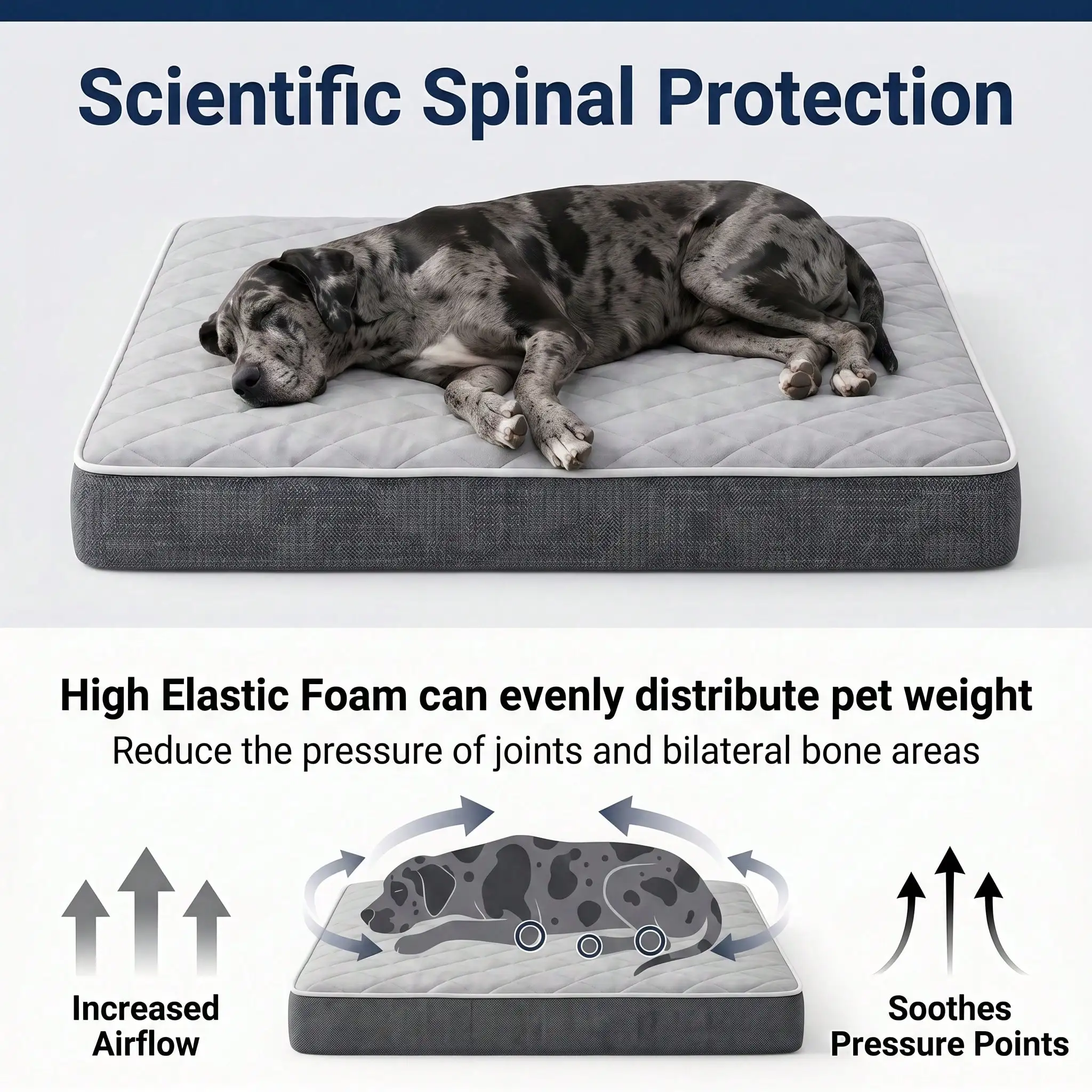 Scientific Spinal Protection

High Elastic Foam can evenly distribute pet weight

Reduce the pressure of joints and bilateral bone areas

Increased Airflow

Soothes Pressure Points